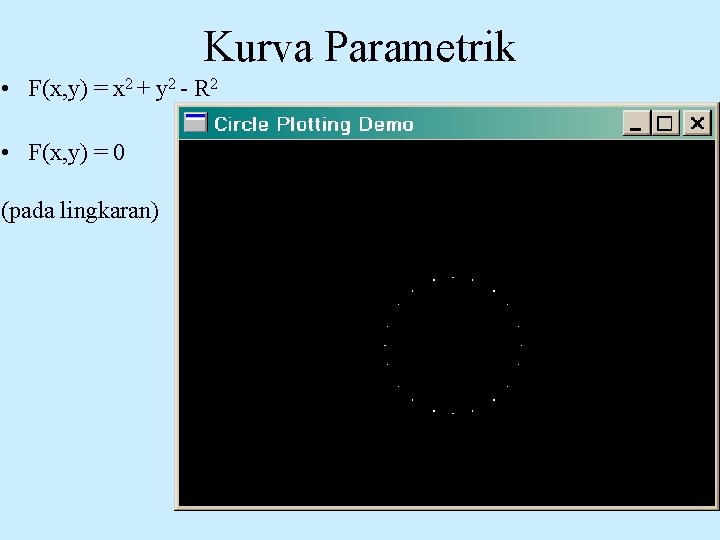 Kurva Parametrik

• $F(x,y) = x^2 + y^2 - R^2$

• $F(x,y) = 0$

(pada lingkaran)

Circle Plotting Demo